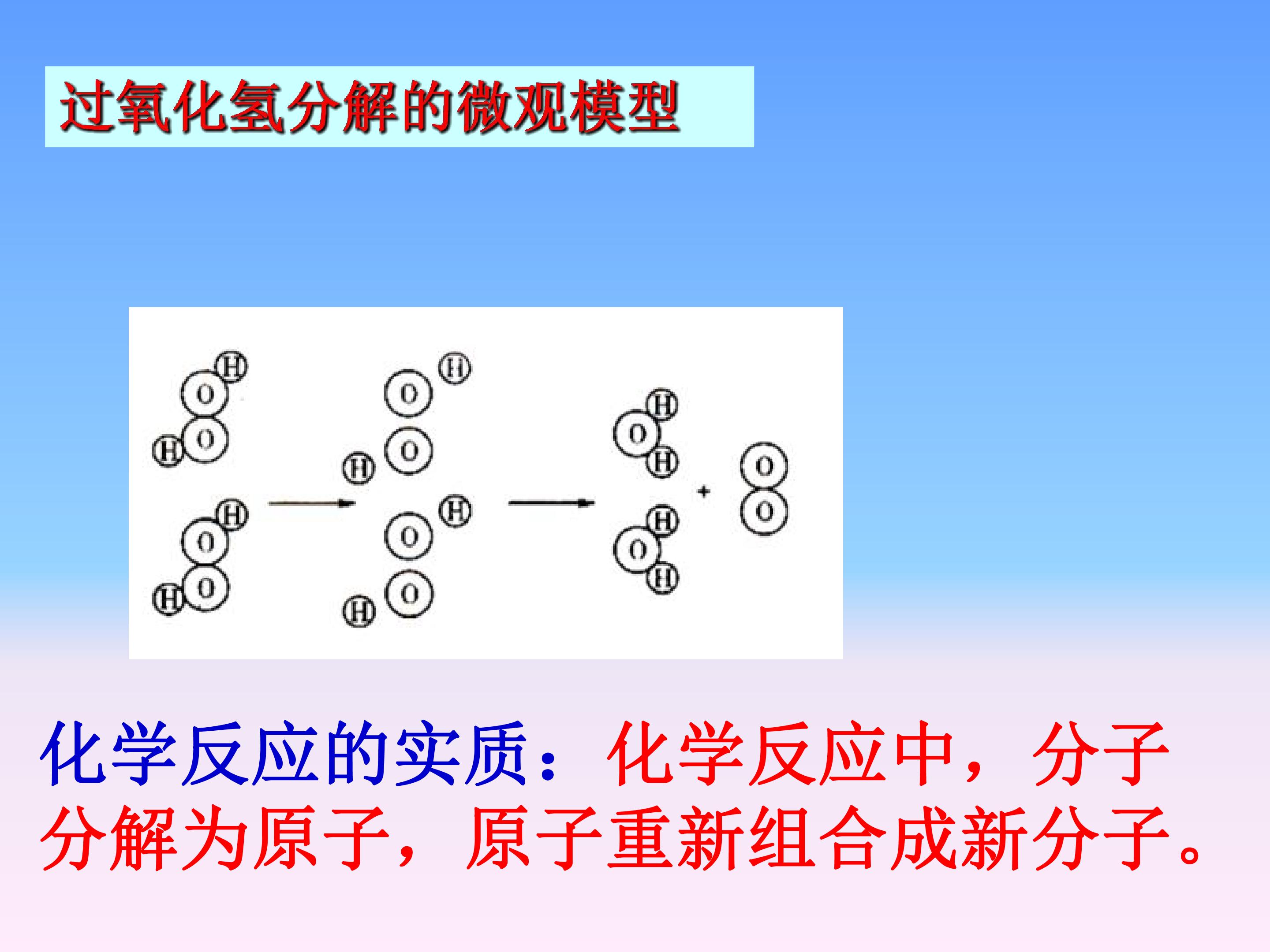 过氧化氢分解的微观模型

H
O
O
H
H
O
O
H

H
O
O
H
H
O
O
H

H
O
H
H
O
H
+
O
O

化学反应的实质：化学反应中，分子分解为原子，原子重新组合成新分子。